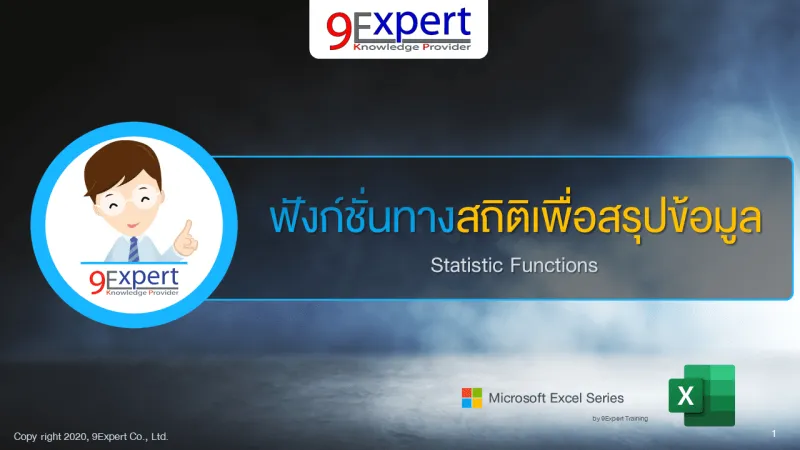 9Expert
Knowledge Provider

9Expert
Knowledge Provider

ฟังก์ชั่นทางสถิติเพื่อสรุปข้อมูล

Statistic Functions

Microsoft Excel Series
by 9Expert Training

X

Copy right 2020, 9Expert Co., Ltd.

1